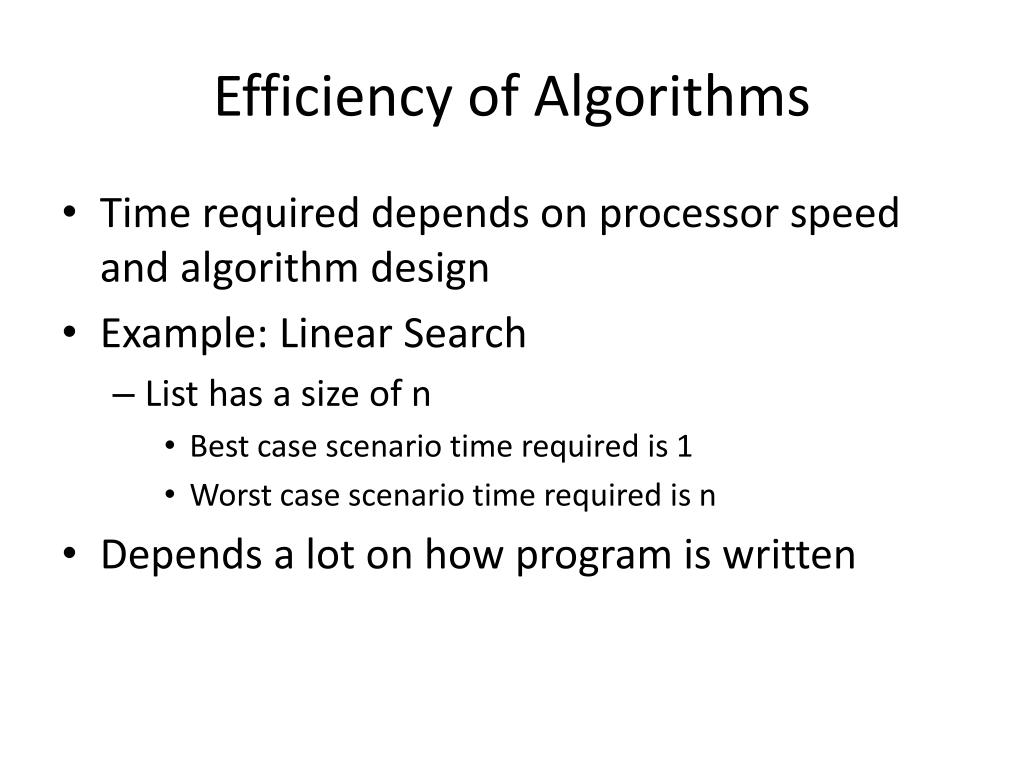 Efficiency of Algorithms

• Time required depends on processor speed and algorithm design
• Example: Linear Search
– List has a size of n
• Best case scenario time required is 1
• Worst case scenario time required is n
• Depends a lot on how program is written